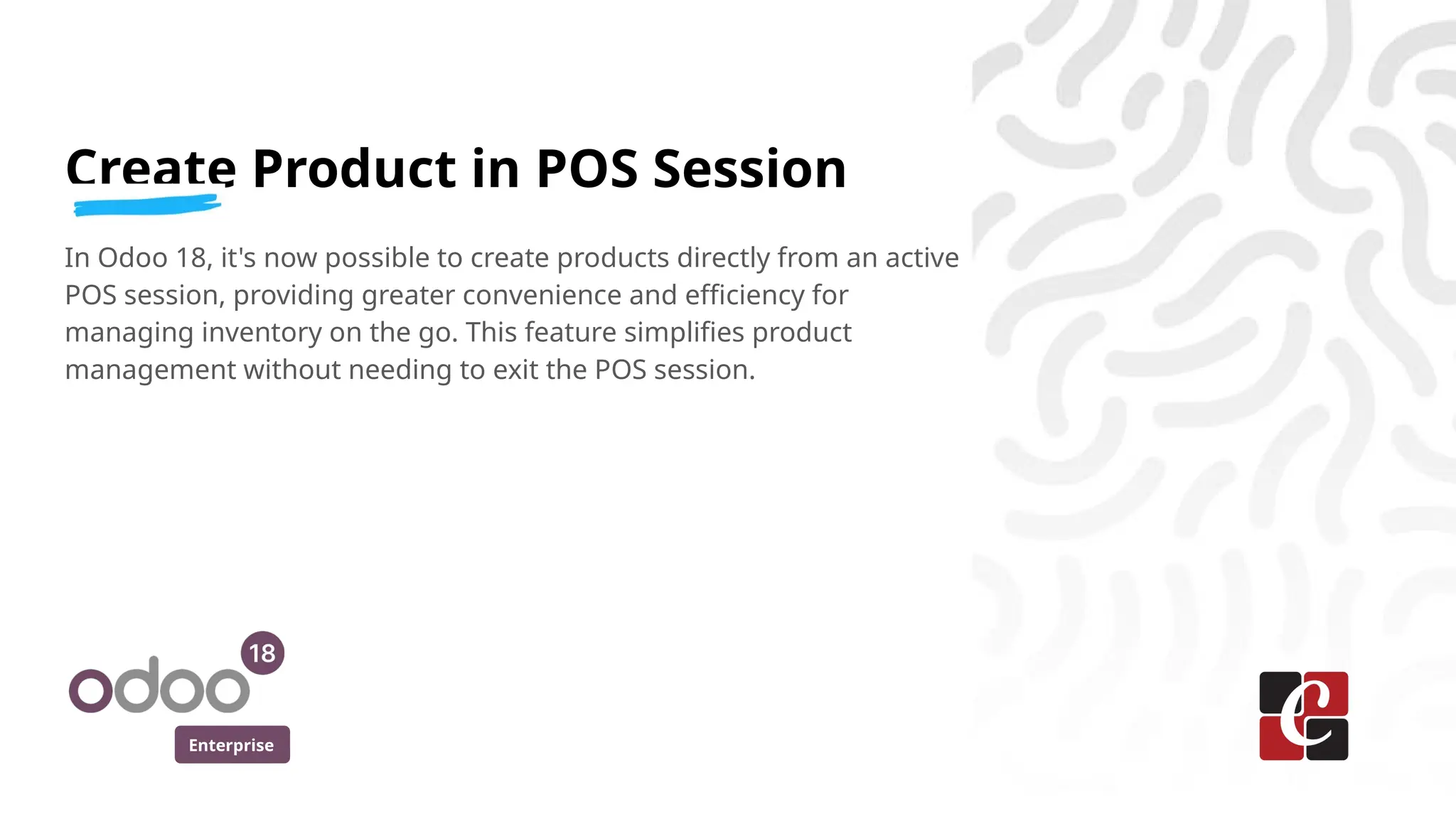 Create Product in POS Session

In Odoo 18, it's now possible to create products directly from an active POS session, providing greater convenience and efficiency for managing inventory on the go. This feature simplifies product management without needing to exit the POS session.

odoo 18
Enterprise